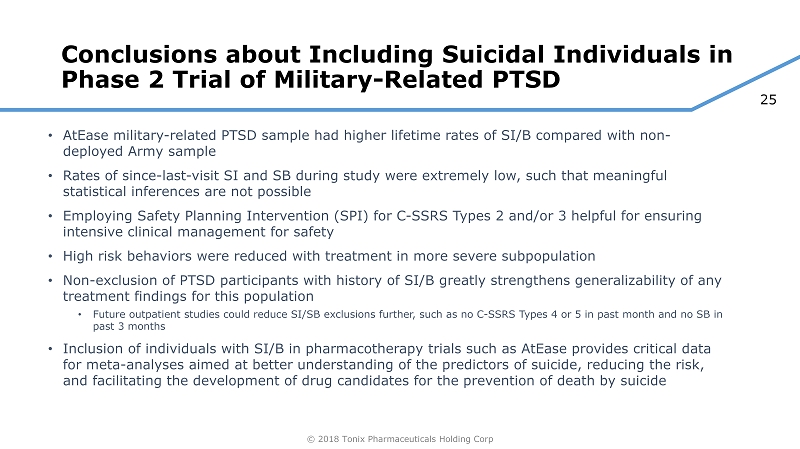 Conclusions about Including Suicidal Individuals in Phase 2 Trial of Military-Related PTSD

25

• AtEase military-related PTSD sample had higher lifetime rates of SI/B compared with non-deployed Army sample

• Rates of since-last-visit SI and SB during study were extremely low, such that meaningful statistical inferences are not possible

• Employing Safety Planning Intervention (SPI) for C-SSRS Types 2 and/or 3 helpful for ensuring intensive clinical management for safety

• High risk behaviors were reduced with treatment in more severe subpopulation

• Non-exclusion of PTSD participants with history of SI/B greatly strengthens generalizability of any treatment findings for this population

• Future outpatient studies could reduce SI/SB exclusions further, such as no C-SSRS Types 4 or 5 in past month and no SB in past 3 months

• Inclusion of individuals with SI/B in pharmacotherapy trials such as AtEase provides critical data for meta-analyses aimed at better understanding of the predictors of suicide, reducing the risk, and facilitating the development of drug candidates for the prevention of death by suicide

© 2018 Tonix Pharmaceuticals Holding Corp